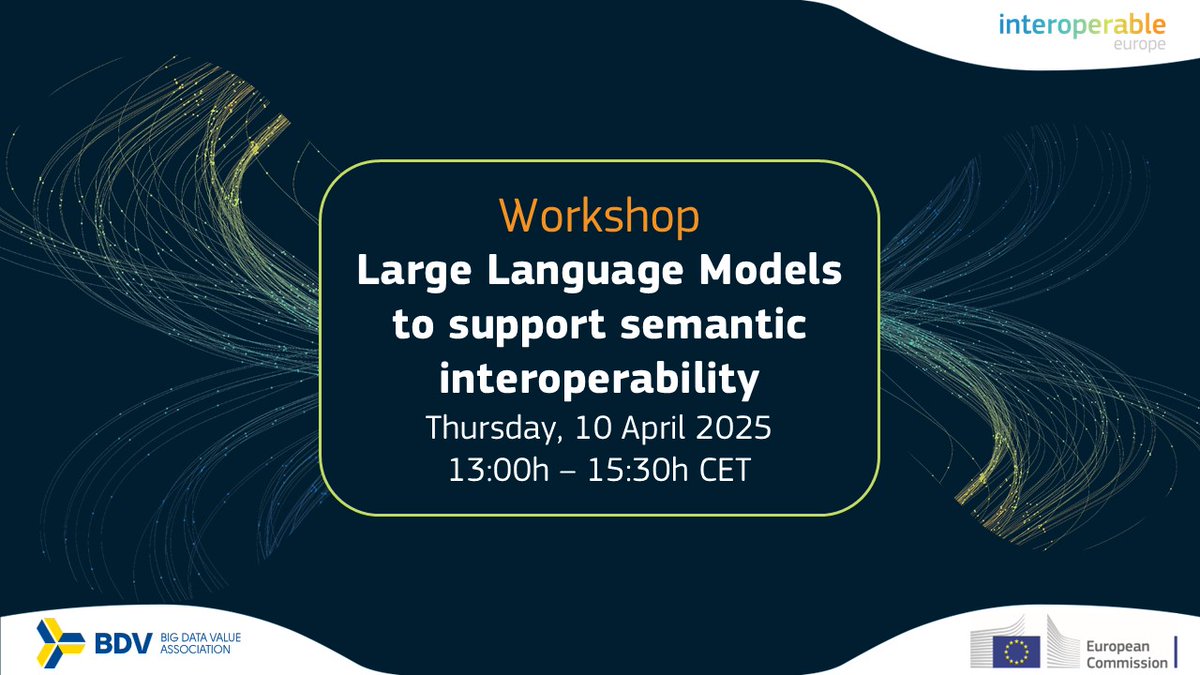 interoperable
europe

Workshop
Large Language Models to support semantic interoperability
Thursday, 10 April 2025
13:00h – 15:30h CET

BDV BIG DATA VALUE ASSOCIATION

European Commission